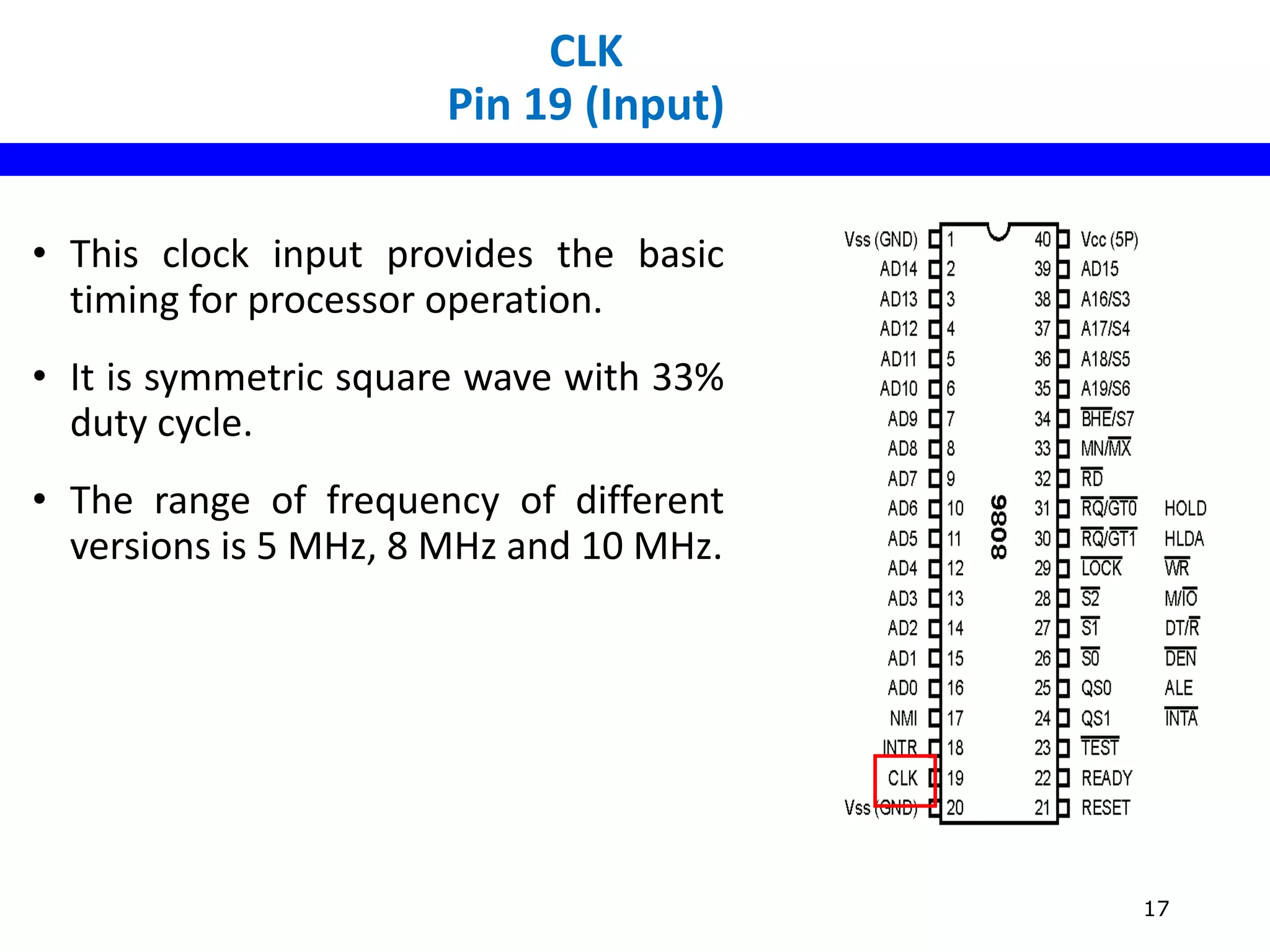 CLK
Pin 19 (Input)

• This clock input provides the basic timing for processor operation.

• It is symmetric square wave with 33% duty cycle.

• The range of frequency of different versions is 5 MHz, 8 MHz and 10 MHz.

Vss (GND) 1
AD14 2
AD13 3
AD12 4
AD11 5
AD10 6
AD9 7
AD8 8
AD7 9
AD6 10
AD5 11
AD4 12
AD3 13
AD2 14
AD1 15
AD0 16
NMI 17
INTR 18
CLK 19
Vss (GND) 20

8086

40 Vcc (5P)
39 AD15
38 A16/S3
37 A17/S4
36 A18/S5
35 A19/S6
34 $\overline{BHE}$/S7
33 MN/$\overline{MX}$
32 $\overline{RD}$
31 $\overline{RQ}/\overline{GT0}$ HOLD
30 $\overline{RQ}/\overline{GT1}$ HLDA
29 $\overline{LOCK}$ $\overline{WR}$
28 $\overline{S2}$ M/$\overline{IO}$
27 $\overline{S1}$ DT/$\overline{R}$
26 $\overline{S0}$ $\overline{DEN}$
25 QS0 ALE
24 QS1 $\overline{INTA}$
23 $\overline{TEST}$
22 READY
21 RESET

17